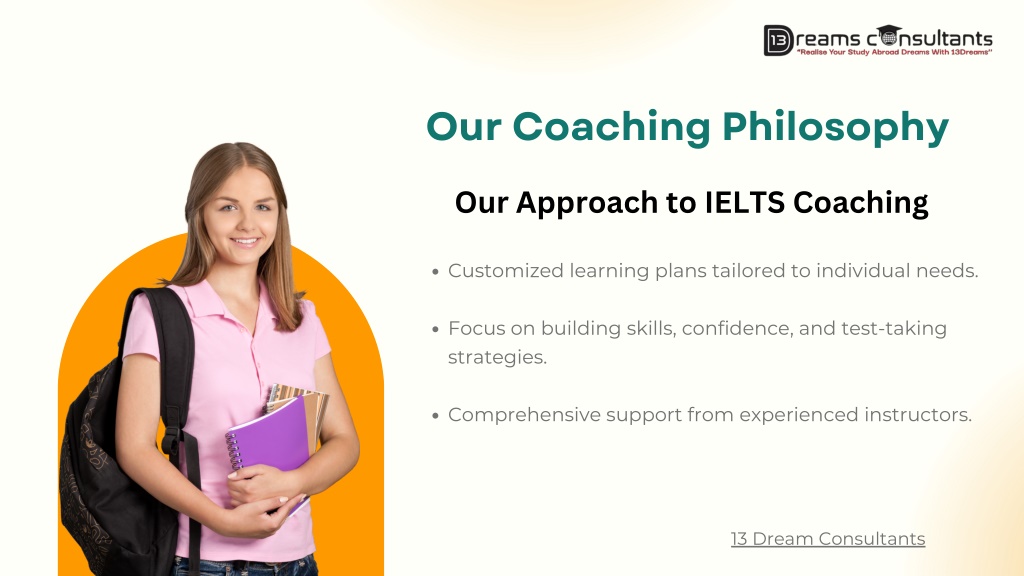 13 Dreams Consultants
"Realise Your Study Abroad Dreams With 13Dreams"

Our Coaching Philosophy

Our Approach to IELTS Coaching

• Customized learning plans tailored to individual needs.

• Focus on building skills, confidence, and test-taking strategies.

• Comprehensive support from experienced instructors.

13 Dream Consultants